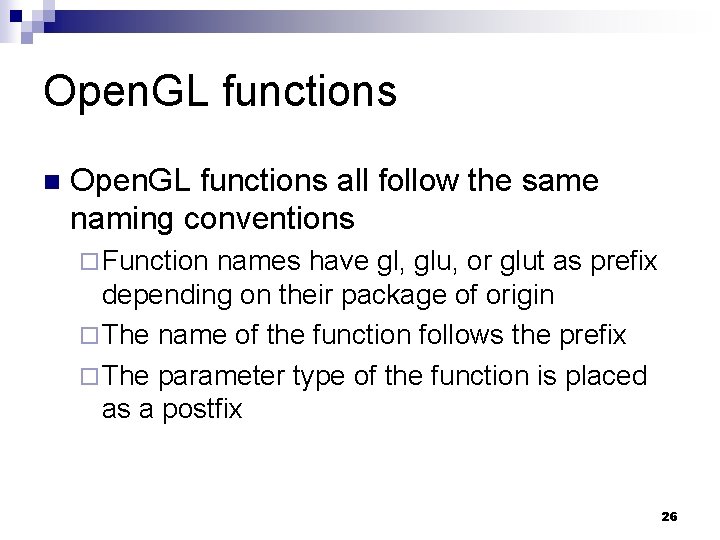 OpenGL functions

■ OpenGL functions all follow the same naming conventions

□ Function names have gl, glu, or glut as prefix depending on their package of origin

□ The name of the function follows the prefix

□ The parameter type of the function is placed as a postfix

26